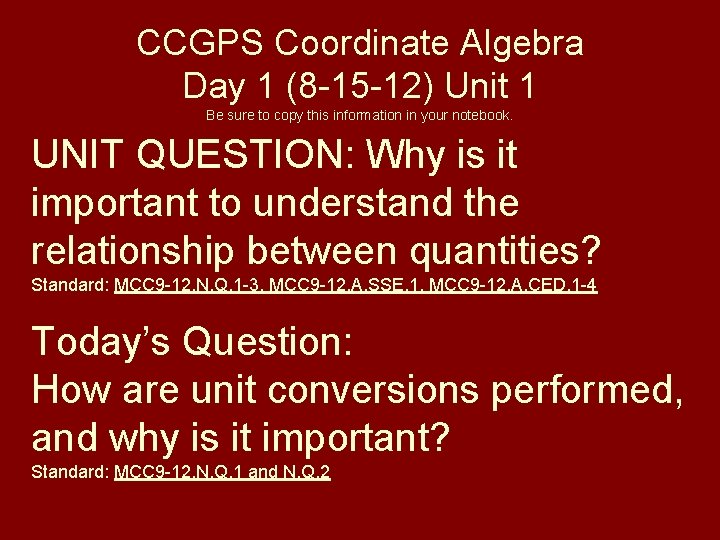 CCGPS Coordinate Algebra
Day 1 (8-15-12) Unit 1
Be sure to copy this information in your notebook.

UNIT QUESTION: Why is it important to understand the relationship between quantities?
Standard: MCC9-12.N.Q.1-3, MCC9-12.A.SSE.1, MCC9-12.A.CED.1-4

Today's Question:
How are unit conversions performed, and why is it important?
Standard: MCC9-12.N.Q.1 and N.Q.2